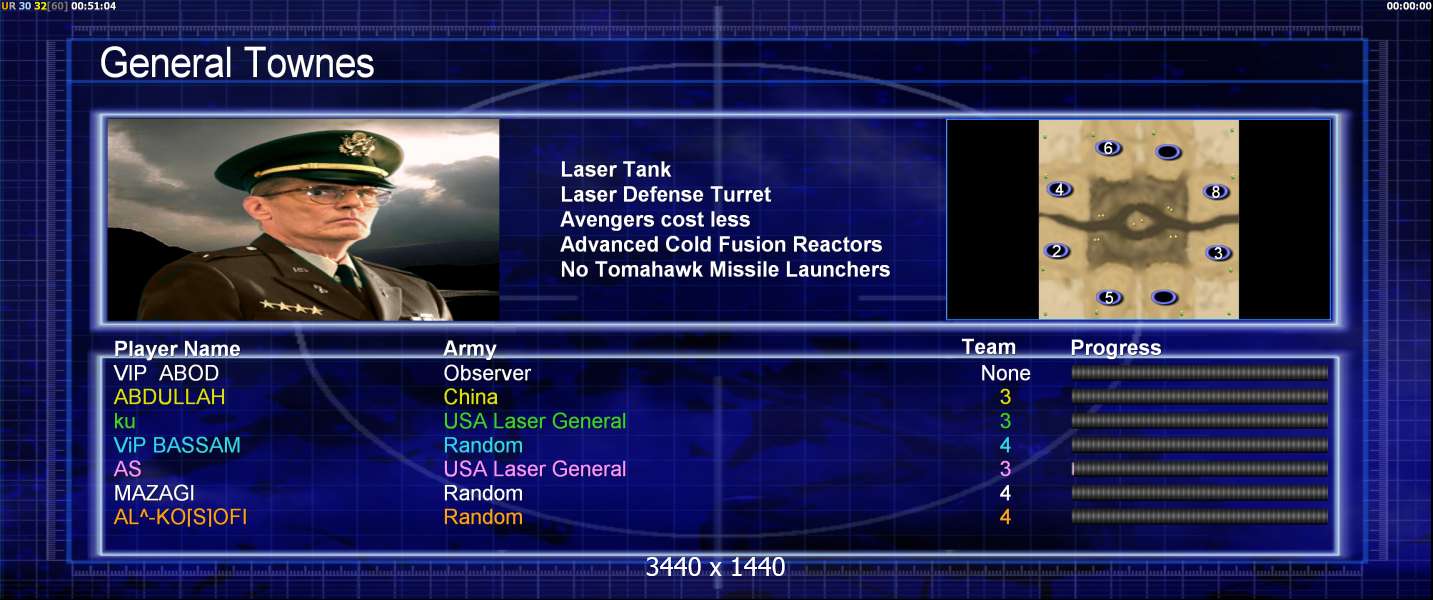 UR 30 32[60] 00:51:04

00:00:00

General Townes

Laser Tank
Laser Defense Turret
Avengers cost less
Advanced Cold Fusion Reactors
No Tomahawk Missile Launchers

6
4
8
2
3
5

| Player Name | Army | Team | Progress |
|---|---|---|---|
| VIP ABOD | Observer | None | |
| ABDULLAH | China | 3 | |
| ku | USA Laser General | 3 | |
| ViP BASSAM | Random | 4 | |
| AS | USA Laser General | 3 | |
| MAZAGI | Random | 4 | |
| AL^-KO[S]OFI | Random | 4 | |

3440 x 1440